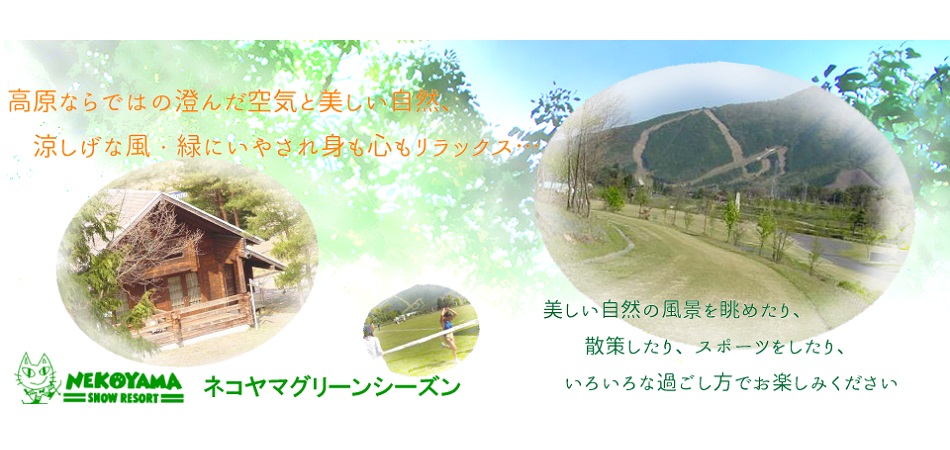 高原ならではの澄んだ空気と美しい自然、
涼しげな風・緑にいやされ身も心もリラックス…

美しい自然の風景を眺めたり、
散策したり、スポーツをしたり、
いろいろな過ごし方でお楽しみください

NEKOYAMA
SNOW RESORT

ネコヤマグリーンシーズン